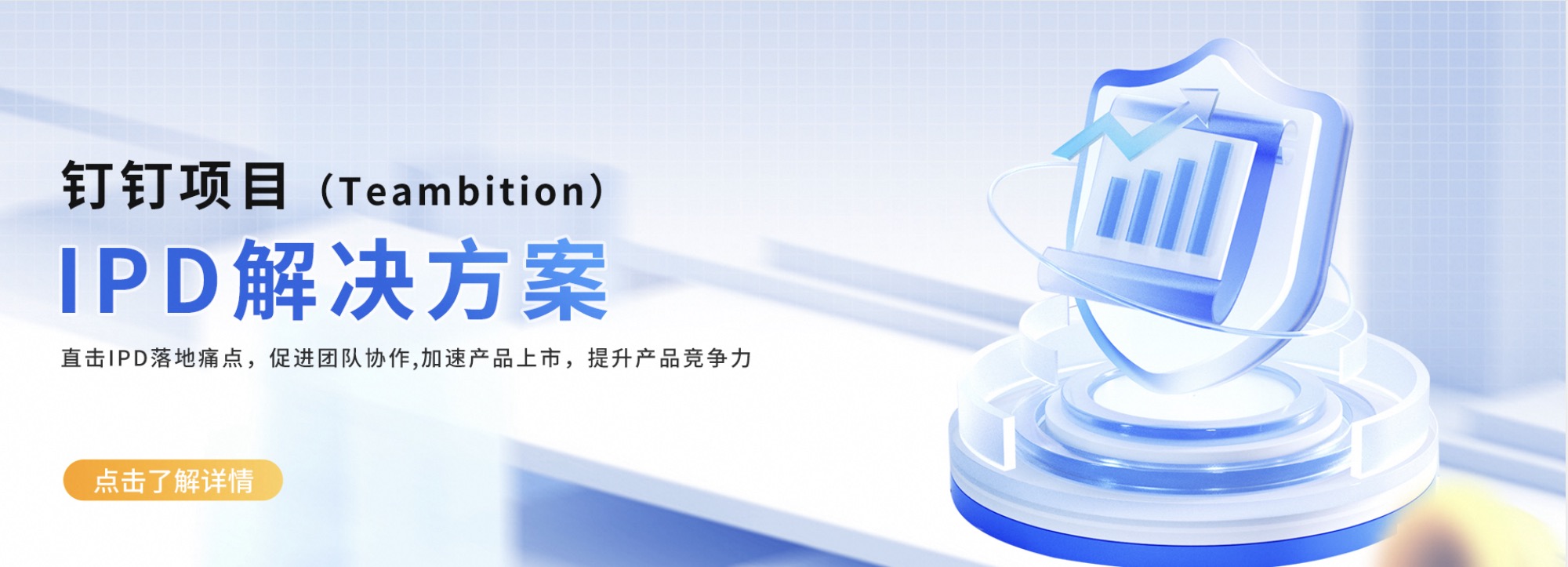 钉钉项目（Teambition）

IPD解决方案

直击IPD落地痛点，促进团队协作,加速产品上市，提升产品竞争力

点击了解详情